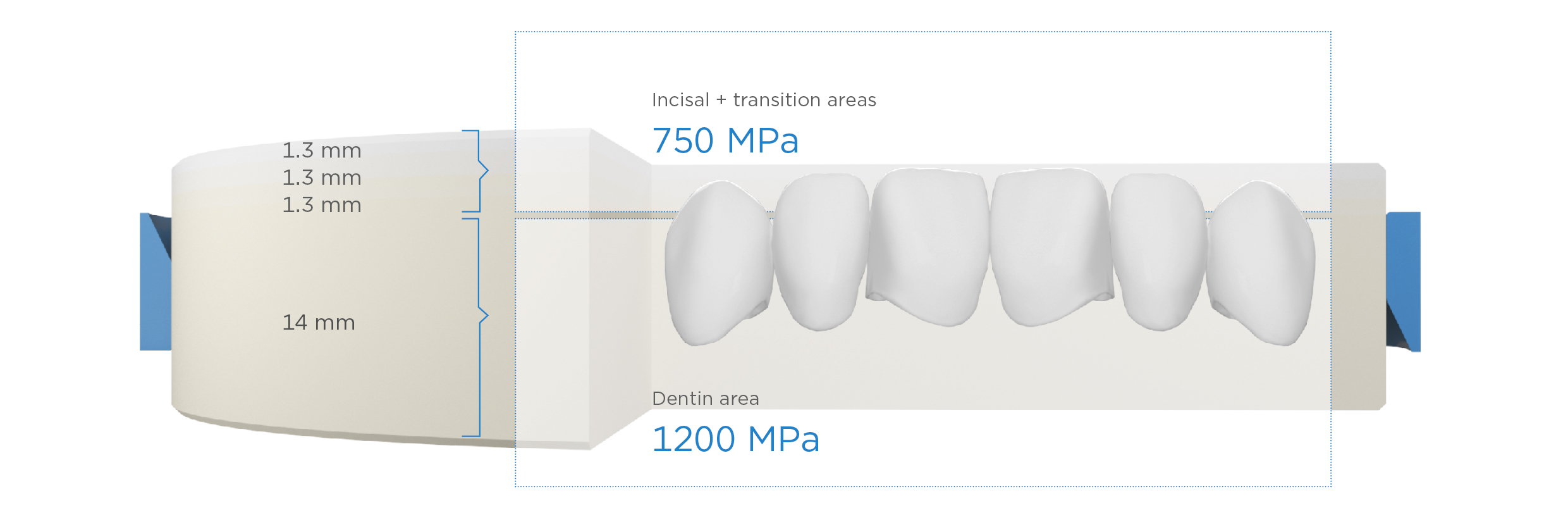 1.3 mm
1.3 mm
1.3 mm

14 mm

Incisal + transition areas

750 MPa

Dentin area

1200 MPa